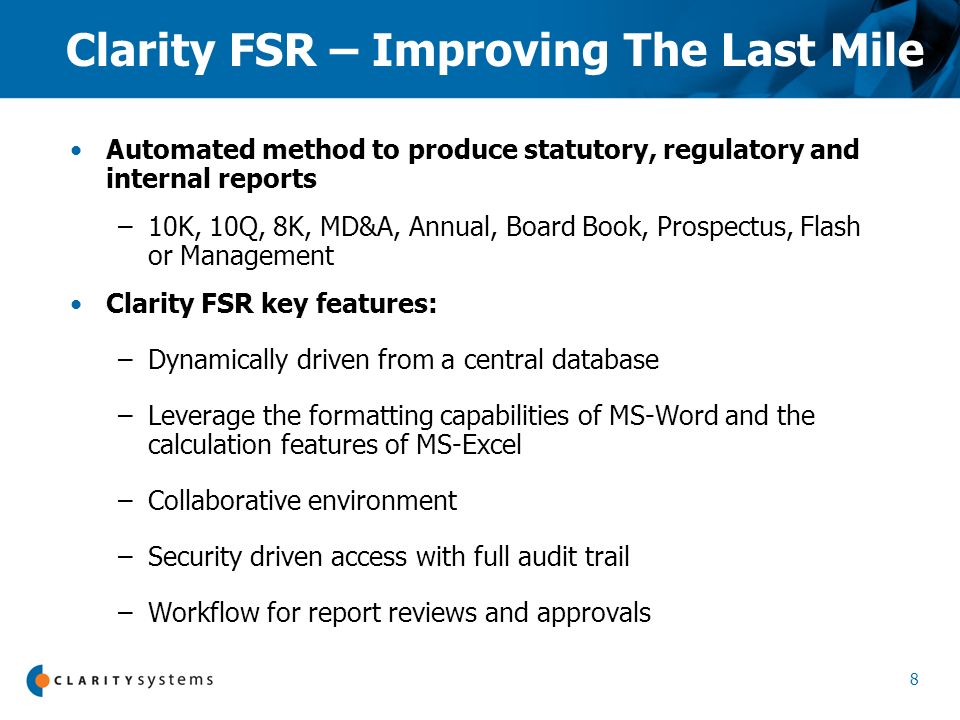 Clarity FSR – Improving The Last Mile

• Automated method to produce statutory, regulatory and internal reports

– 10K, 10Q, 8K, MD&A, Annual, Board Book, Prospectus, Flash or Management

• Clarity FSR key features:

– Dynamically driven from a central database

– Leverage the formatting capabilities of MS-Word and the calculation features of MS-Excel

– Collaborative environment

– Security driven access with full audit trail

– Workflow for report reviews and approvals

CLARITY systems

8